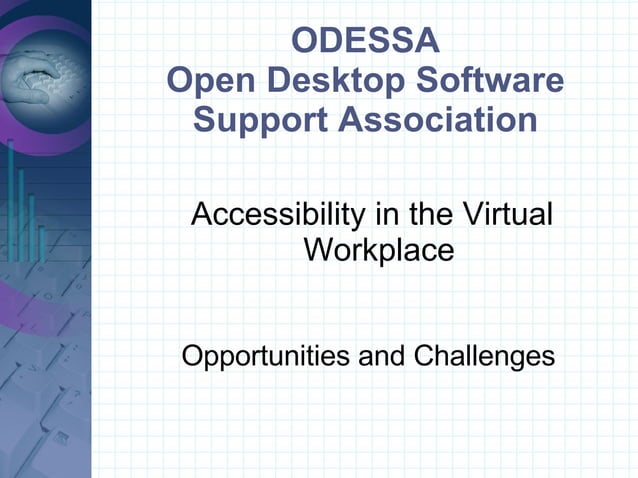 ODESSA
Open Desktop Software Support Association

Accessibility in the Virtual Workplace

Opportunities and Challenges